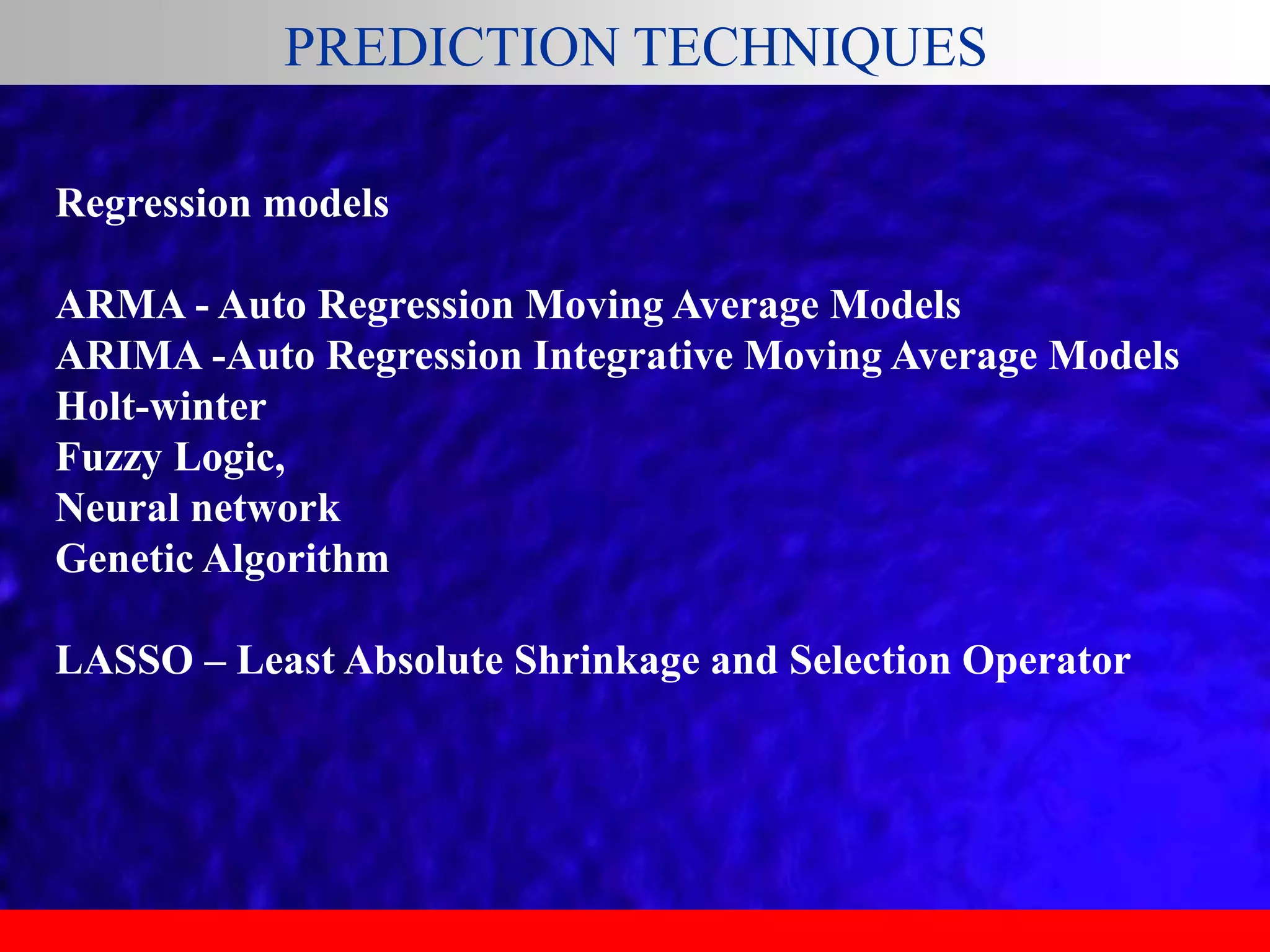 PREDICTION TECHNIQUES

Regression models

ARMA - Auto Regression Moving Average Models
ARIMA -Auto Regression Integrative Moving Average Models
Holt-winter
Fuzzy Logic,
Neural network
Genetic Algorithm

LASSO – Least Absolute Shrinkage and Selection Operator